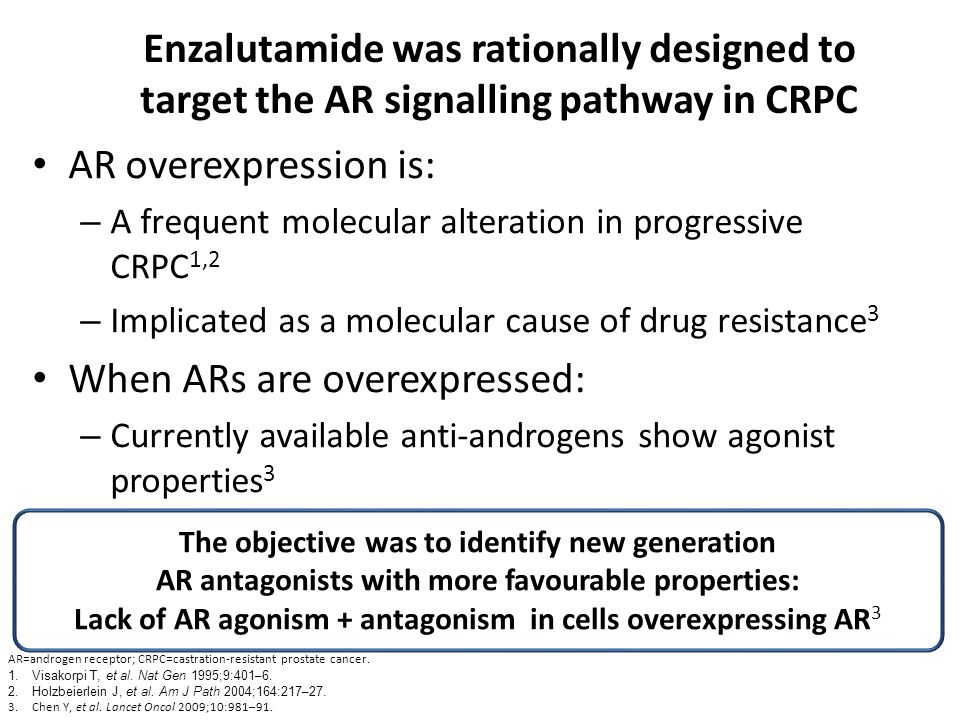 Enzalutamide was rationally designed to target the AR signalling pathway in CRPC

• AR overexpression is:
– A frequent molecular alteration in progressive CRPC$^{1,2}$
– Implicated as a molecular cause of drug resistance$^{3}$

• When ARs are overexpressed:
– Currently available anti-androgens show agonist properties$^{3}$

The objective was to identify new generation AR antagonists with more favourable properties: Lack of AR agonism + antagonism in cells overexpressing AR$^{3}$

AR=androgen receptor; CRPC=castration-resistant prostate cancer.
1. Visakorpi T, et al. Nat Gen 1995;9:401–6.
2. Holzbeierlein J, et al. Am J Path 2004;164:217–27.
3. Chen Y, et al. Lancet Oncol 2009;10:981–91.